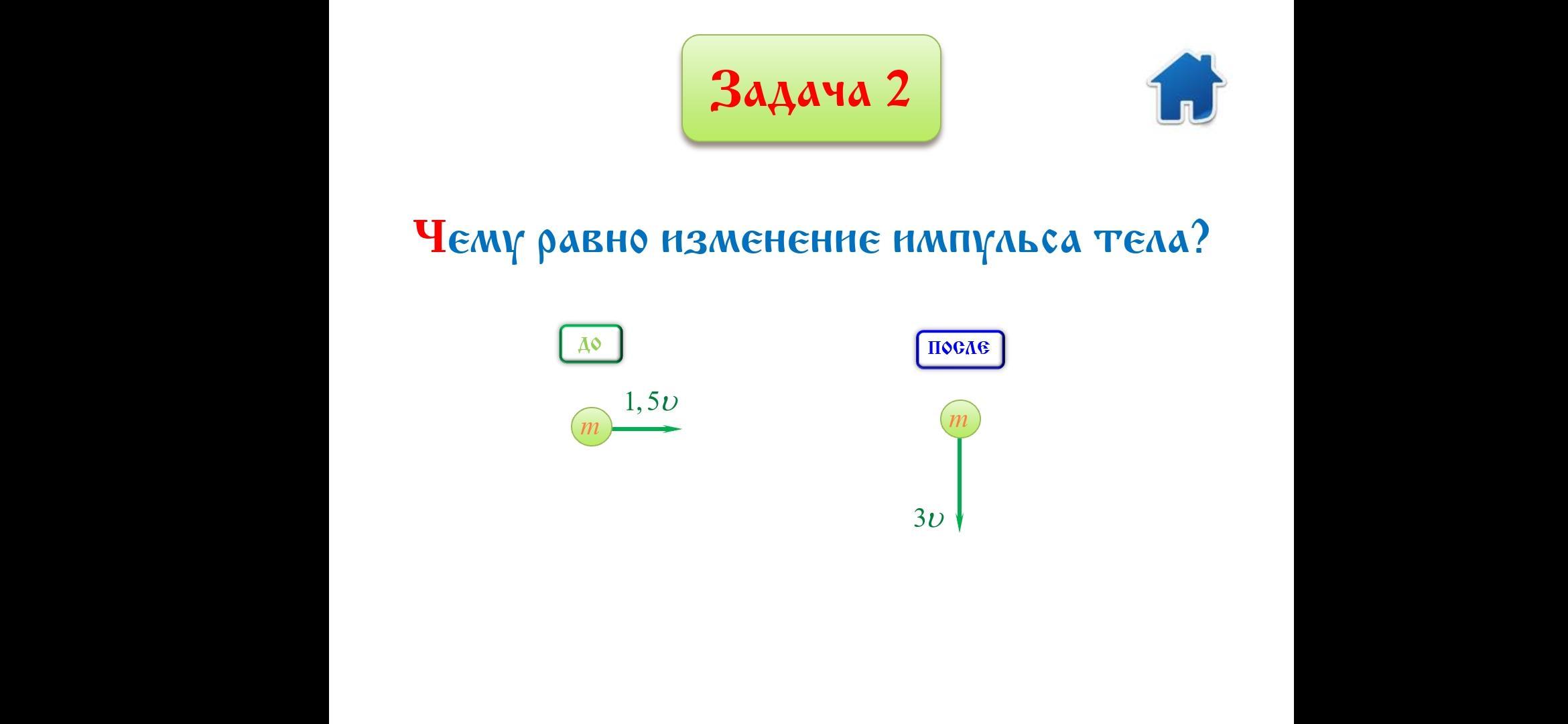 Задача 2

Чему равно изменение импульса тела?

до

после

$1,5\upsilon$

$m$

$m$

$3\upsilon$